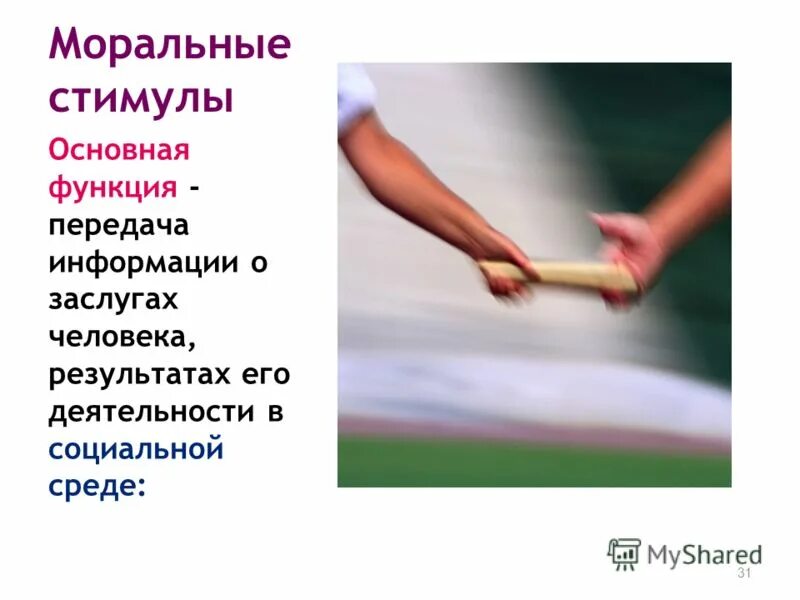 Моральные стимулы

Основная функция - передача информации о заслугах человека, результатах его деятельности в социальной среде:

MyShared

31